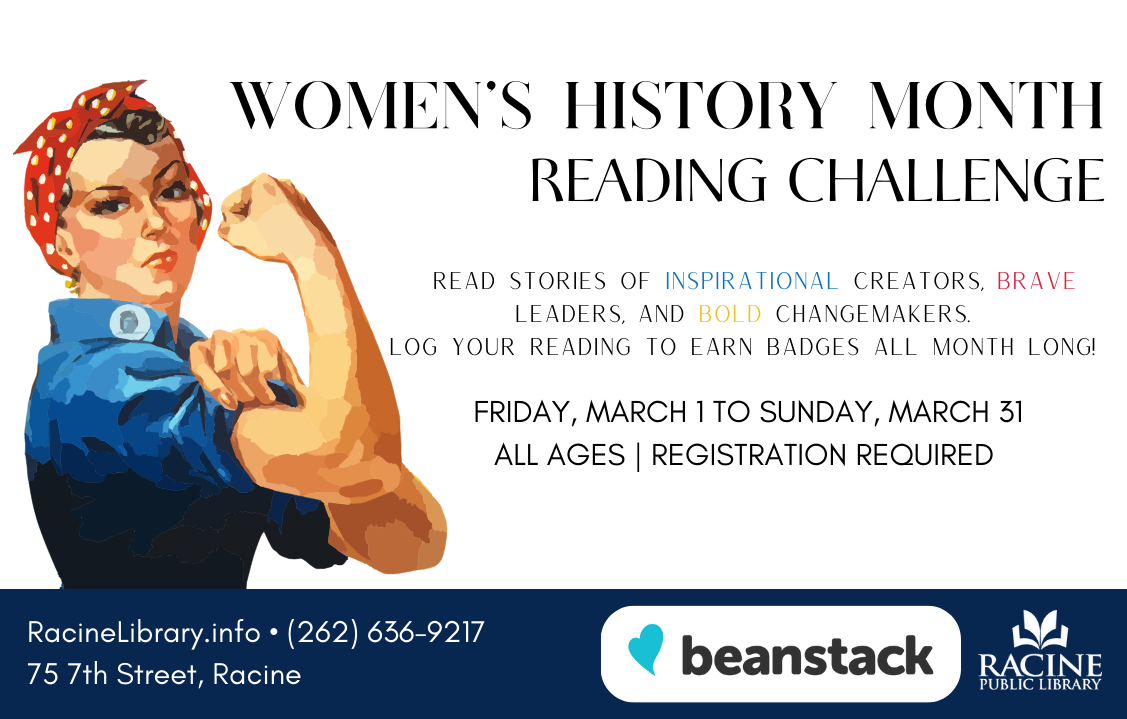 WOMEN'S HISTORY MONTH
READING CHALLENGE

READ STORIES OF INSPIRATIONAL CREATORS, BRAVE LEADERS, AND BOLD CHANGEMAKERS.
LOG YOUR READING TO EARN BADGES ALL MONTH LONG!

FRIDAY, MARCH 1 TO SUNDAY, MARCH 31
ALL AGES | REGISTRATION REQUIRED

RacineLibrary.info • (262) 636-9217
75 7th Street, Racine

beanstack

RACINE
PUBLIC LIBRARY